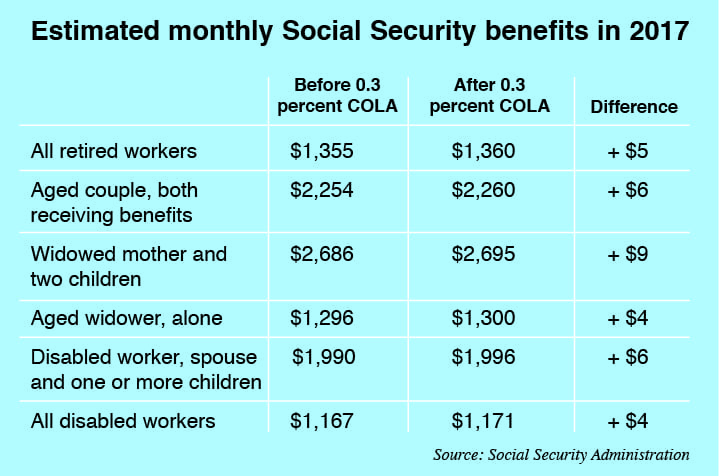 Estimated monthly Social Security benefits in 2017

| | Before 0.3 percent COLA | After 0.3 percent COLA | Difference |
|---|---|---|---|
| All retired workers | \$1,355 | \$1,360 | + \$5 |
| Aged couple, both receiving benefits | \$2,254 | \$2,260 | + \$6 |
| Widowed mother and two children | \$2,686 | \$2,695 | + \$9 |
| Aged widower, alone | \$1,296 | \$1,300 | + \$4 |
| Disabled worker, spouse and one or more children | \$1,990 | \$1,996 | + \$6 |
| All disabled workers | \$1,167 | \$1,171 | + \$4 |

Source: Social Security Administration